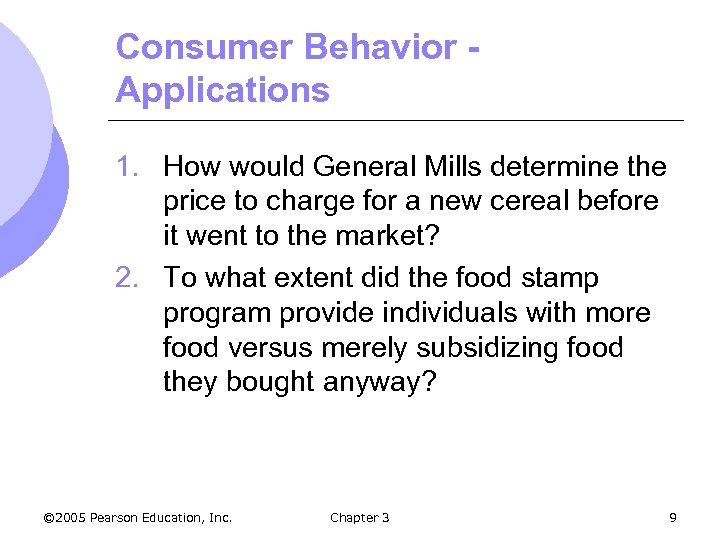 Consumer Behavior - Applications

1. How would General Mills determine the price to charge for a new cereal before it went to the market?
2. To what extent did the food stamp program provide individuals with more food versus merely subsidizing food they bought anyway?

©2005 Pearson Education, Inc.
Chapter 3
9